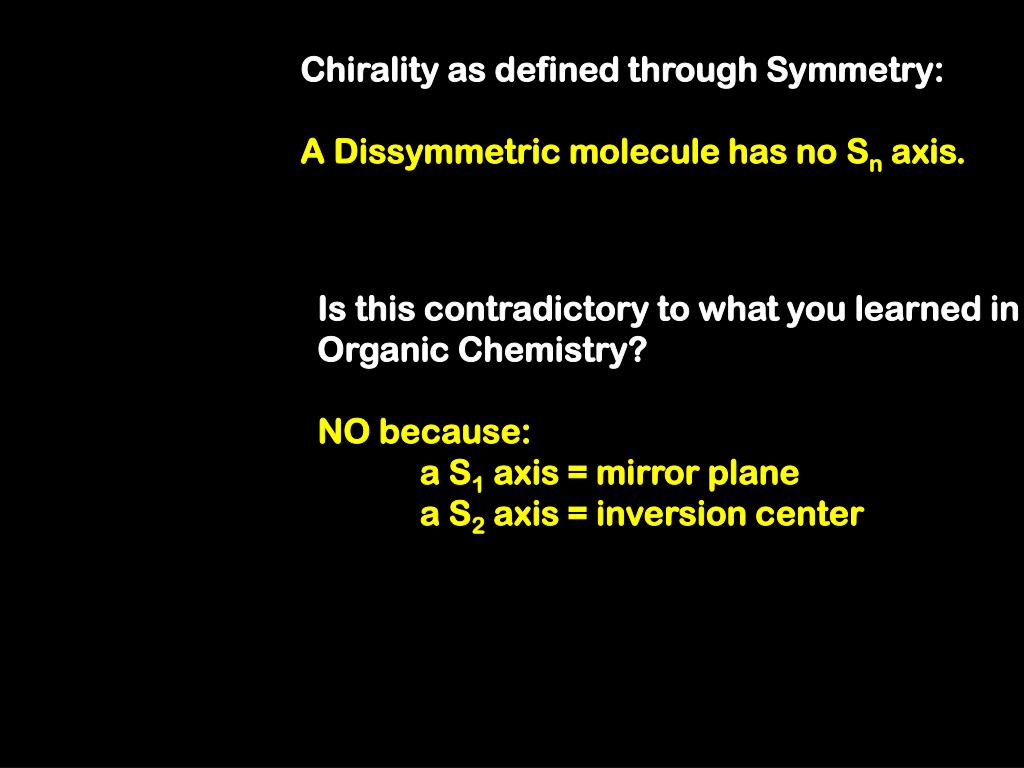 Chirality as defined through Symmetry:

A Dissymmetric molecule has no $S_n$ axis.

Is this contradictory to what you learned in Organic Chemistry?

NO because:
a $S_1$ axis = mirror plane
a $S_2$ axis = inversion center